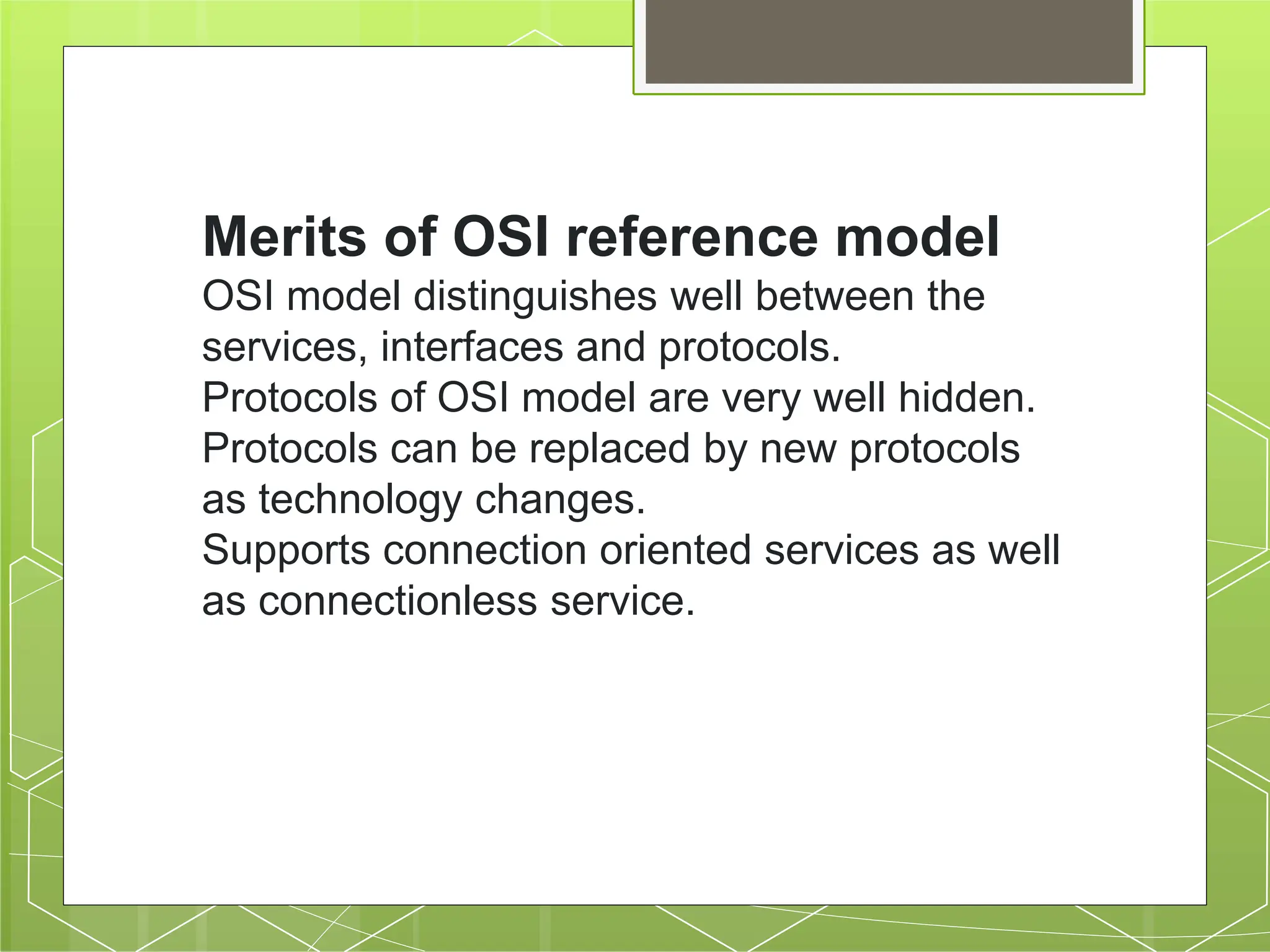 Merits of OSI reference model

OSI model distinguishes well between the services, interfaces and protocols.

Protocols of OSI model are very well hidden.

Protocols can be replaced by new protocols as technology changes.

Supports connection oriented services as well as connectionless service.